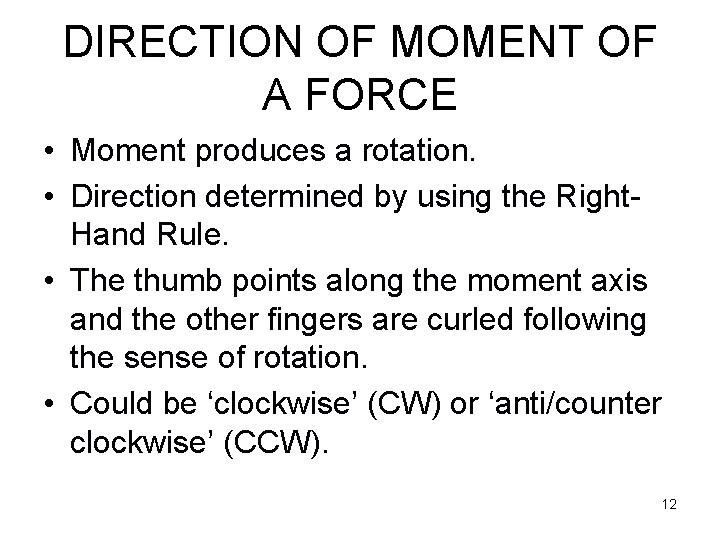 DIRECTION OF MOMENT OF A FORCE

• Moment produces a rotation.
• Direction determined by using the Right-Hand Rule.
• The thumb points along the moment axis and the other fingers are curled following the sense of rotation.
• Could be ‘clockwise’ (CW) or ‘anti/counter clockwise’ (CCW).

12